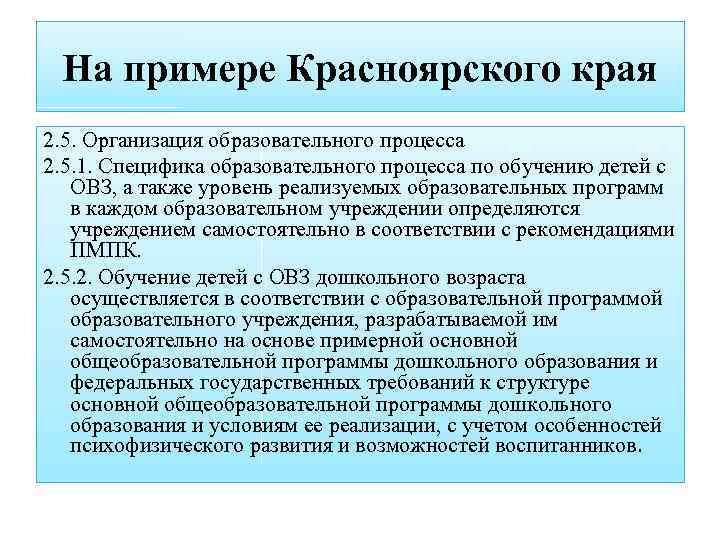 На примере Красноярского края

2.5. Организация образовательного процесса

2.5.1. Специфика образовательного процесса по обучению детей с ОВЗ, а также уровень реализуемых образовательных программ в каждом образовательном учреждении определяются учреждением самостоятельно в соответствии с рекомендациями ПМПК.

2.5.2. Обучение детей с ОВЗ дошкольного возраста осуществляется в соответствии с образовательной программой образовательного учреждения, разрабатываемой им самостоятельно на основе примерной основной общеобразовательной программы дошкольного образования и федеральных государственных требований к структуре основной общеобразовательной программы дошкольного образования и условиям ее реализации, с учетом особенностей психофизического развития и возможностей воспитанников.